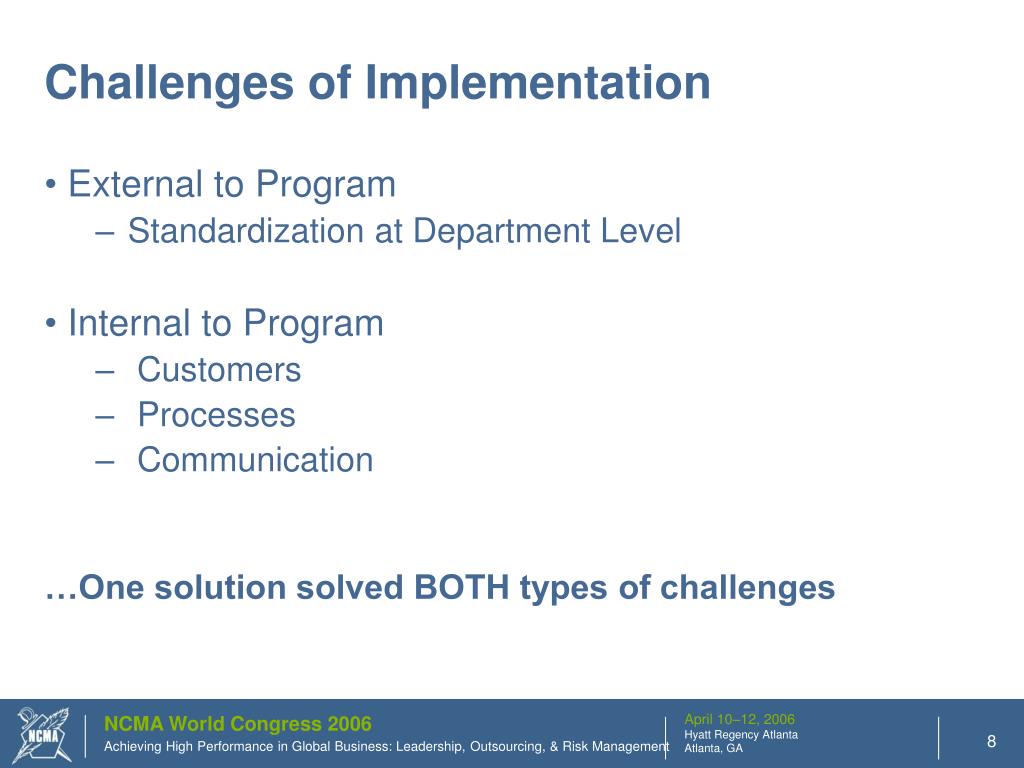 Challenges of Implementation

• External to Program
– Standardization at Department Level

• Internal to Program
– Customers
– Processes
– Communication

…One solution solved BOTH types of challenges

NCMA

NCMA World Congress 2006
Achieving High Performance in Global Business: Leadership, Outsourcing, & Risk Management

April 10–12, 2006
Hyatt Regency Atlanta
Atlanta, GA

8